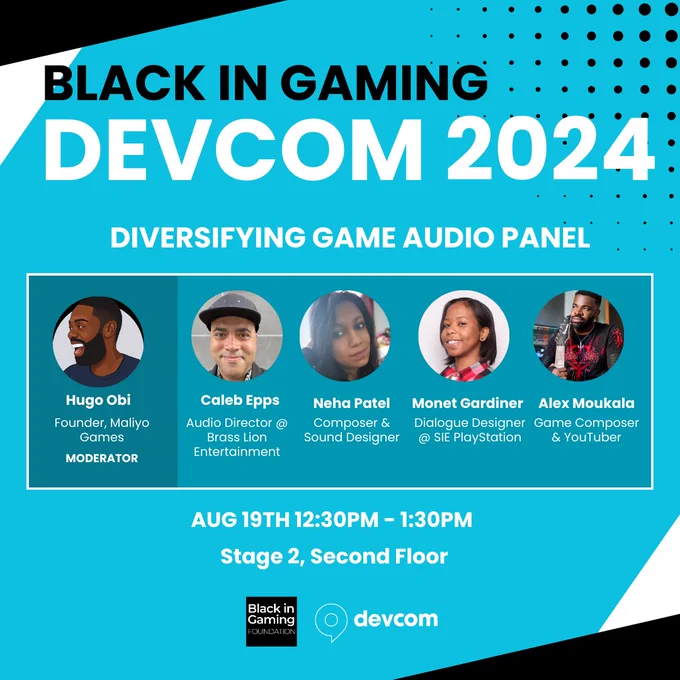 BLACK IN GAMING
DEVCOM 2024

DIVERSIFYING GAME AUDIO PANEL

Hugo Obi
Founder, Maliyo Games
MODERATOR

Caleb Epps
Audio Director @ Brass Lion Entertainment

Neha Patel
Composer & Sound Designer

Monet Gardiner
Dialogue Designer @ SIE PlayStation

Alex Moukala
Game Composer & YouTuber

AUG 19TH 12:30PM - 1:30PM

Stage 2, Second Floor

Black in Gaming FOUNDATION

devcom